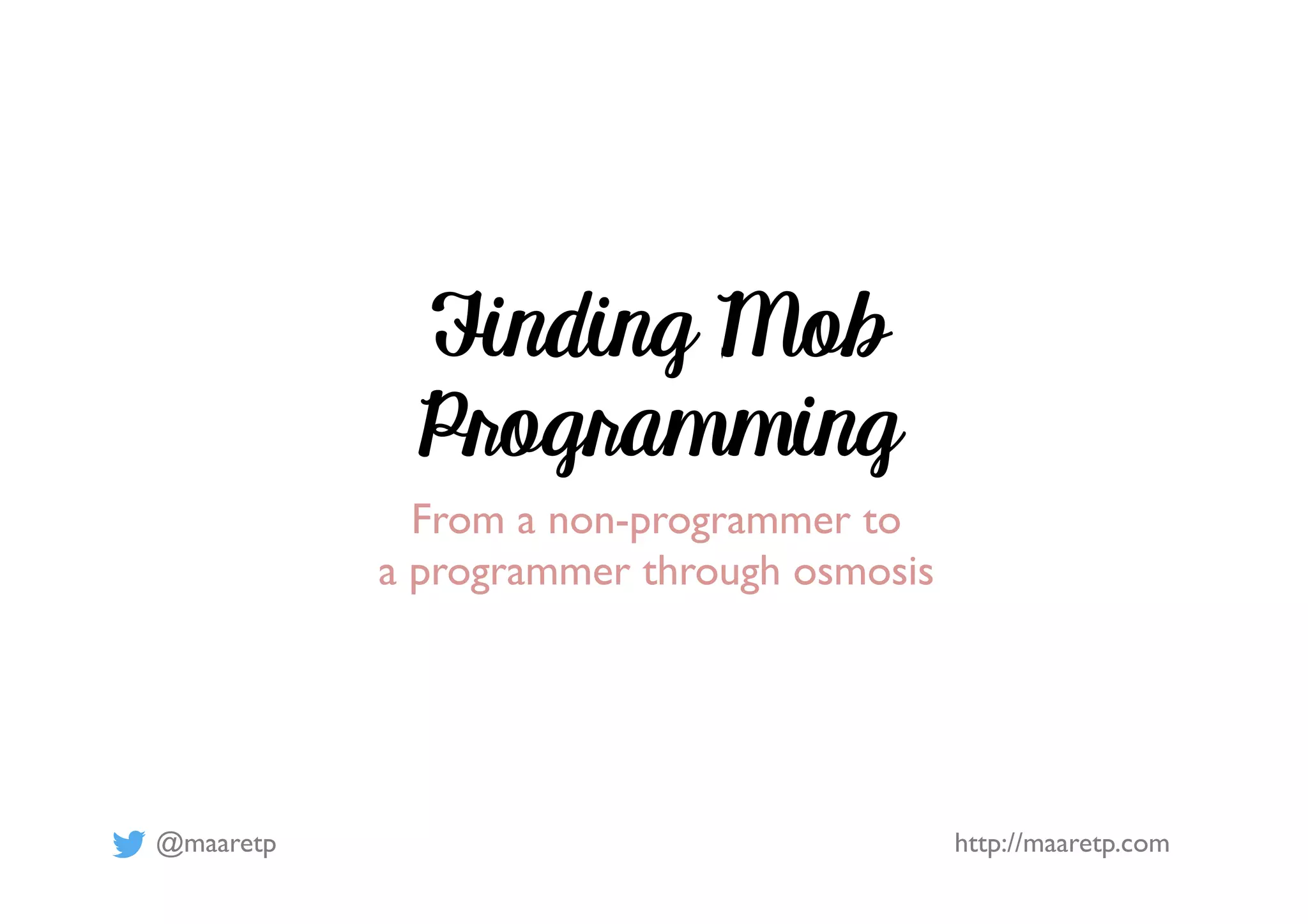 Finding Mob Programming

From a non-programmer to a programmer through osmosis

@maaretp

http://maaretp.com